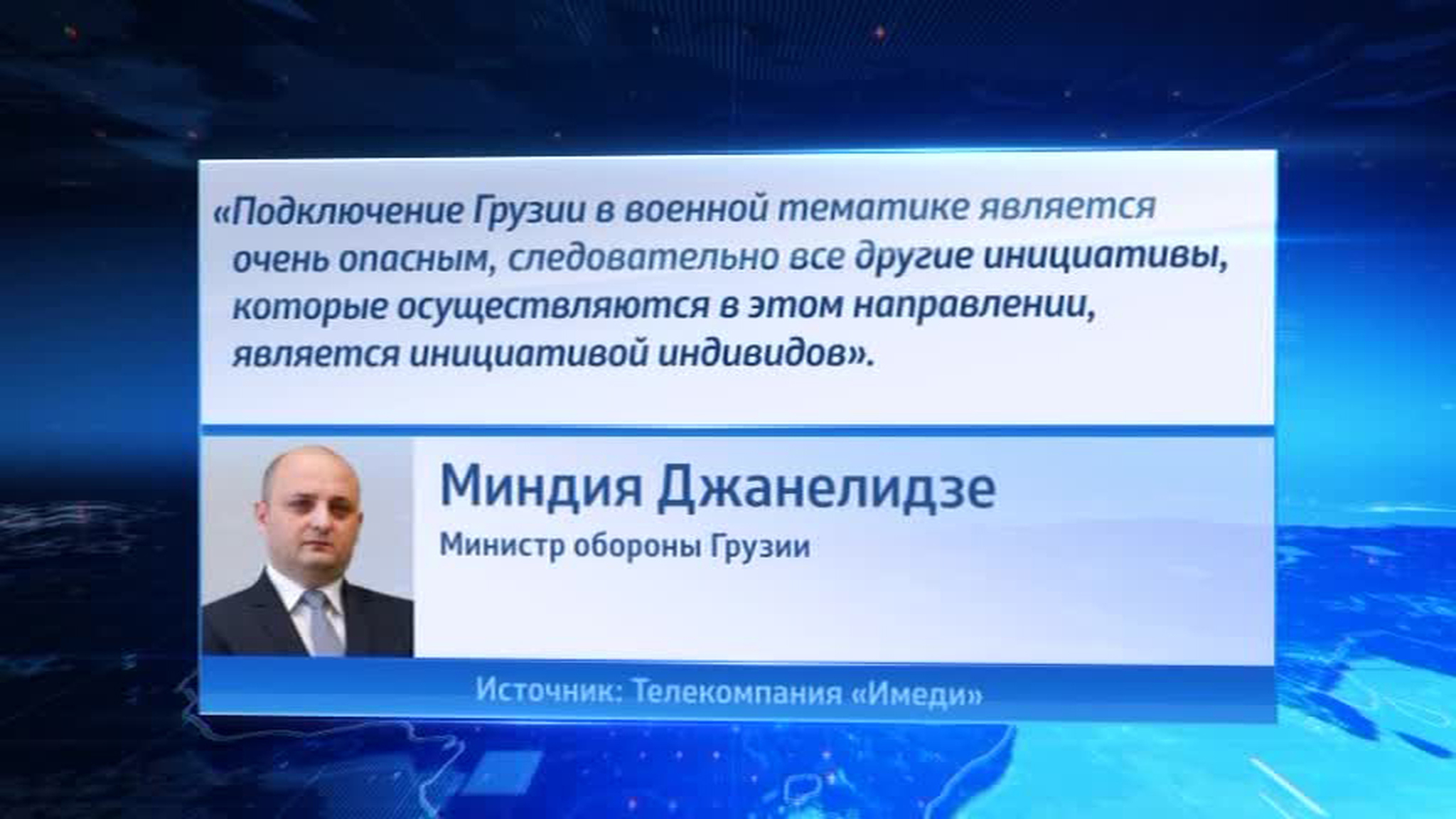 «Подключение Грузии в военной тематике является очень опасным, следовательно все другие инициативы, которые осуществляются в этом направлении, является инициативой индивидов».

Миндия Джанелидзе

Министр обороны Грузии

Источник: Телекомпания «Имеди»